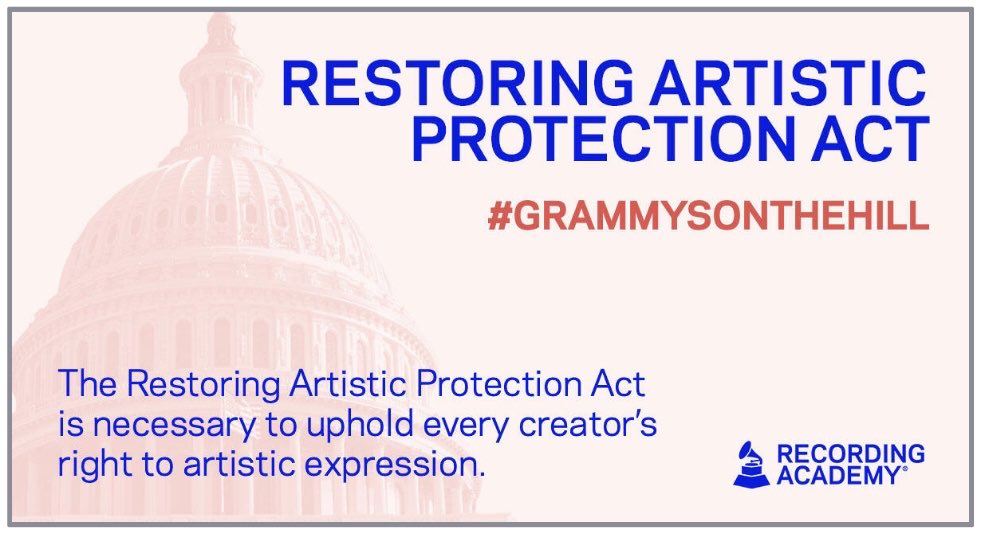 RESTORING ARTISTIC PROTECTION ACT

#GRAMMYSONTHEHILL

The Restoring Artistic Protection Act is necessary to uphold every creator's right to artistic expression.

RECORDING ACADEMY®